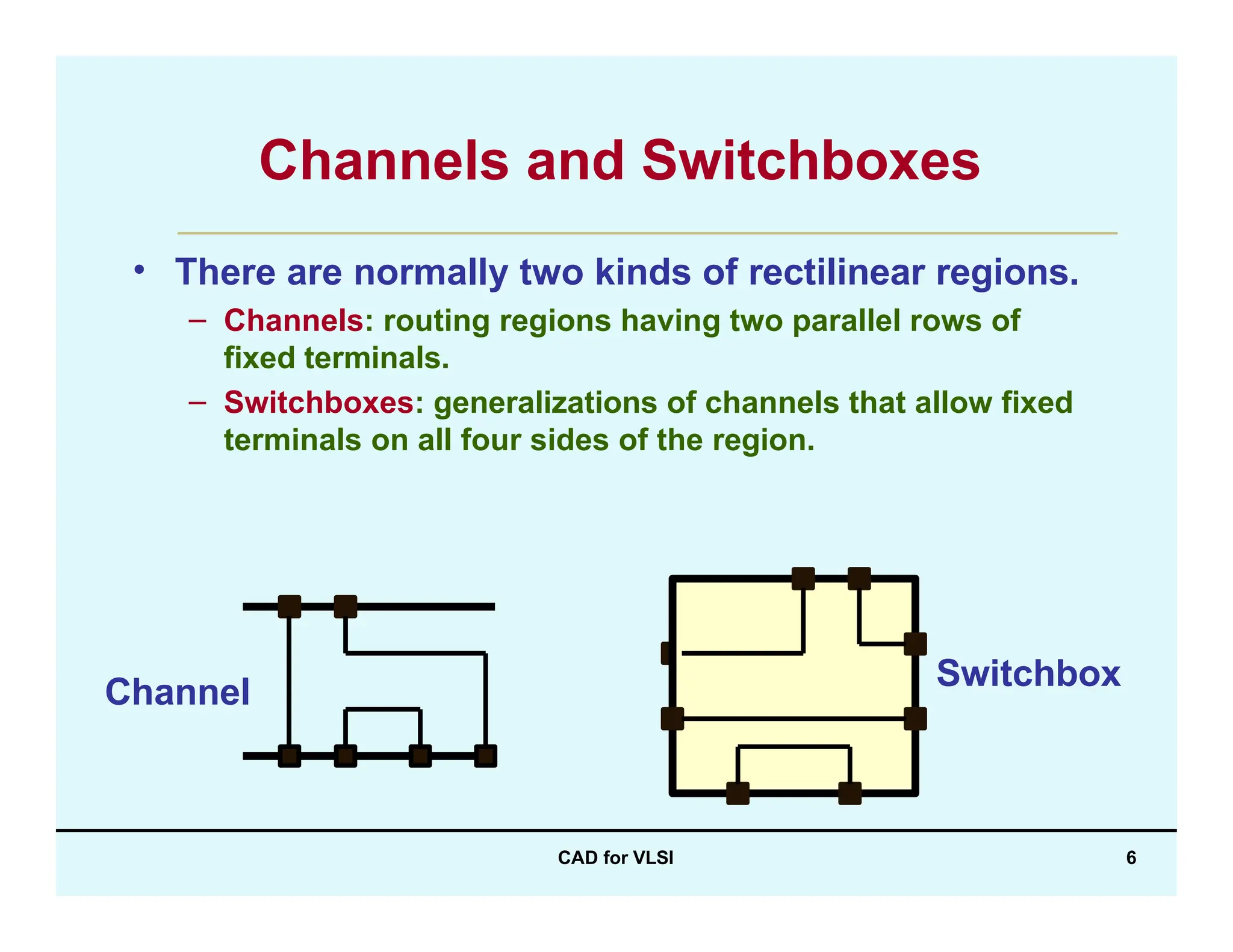 Channels and Switchboxes

• There are normally two kinds of rectilinear regions.

– Channels: routing regions having two parallel rows of fixed terminals.

– Switchboxes: generalizations of channels that allow fixed terminals on all four sides of the region.

Channel

Switchbox

CAD for VLSI

6